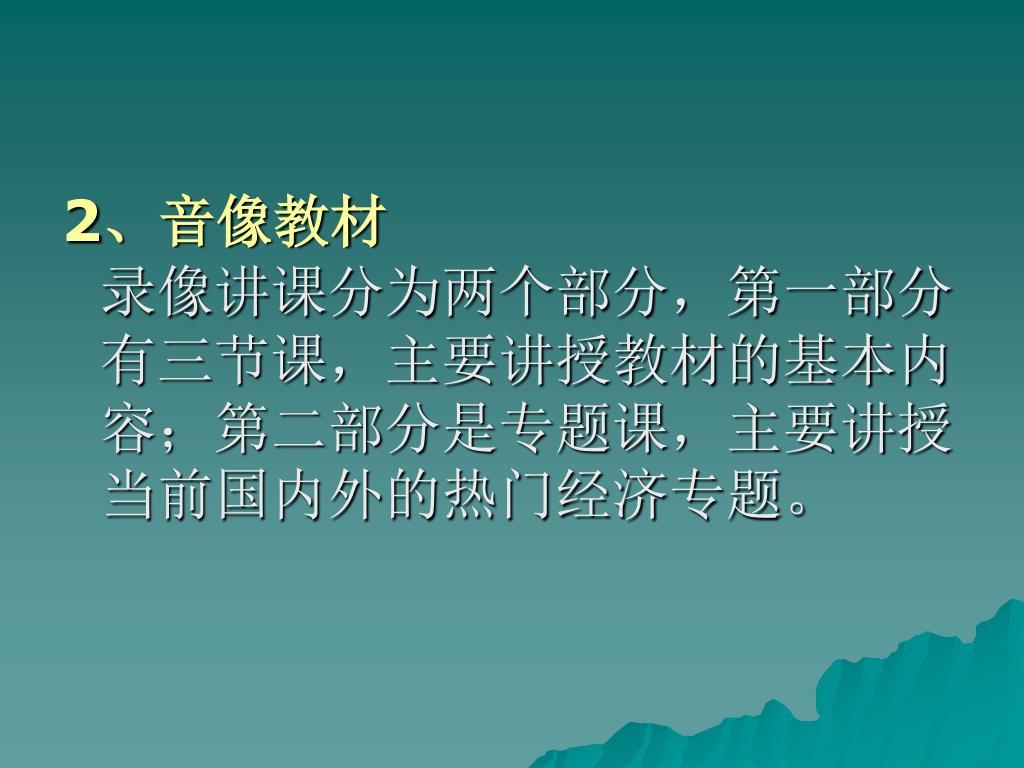 2、音像教材

录像讲课分为两个部分，第一部分有三节课，主要讲授教材的基本内容；第二部分是专题课，主要讲授当前国内外的热门经济专题。